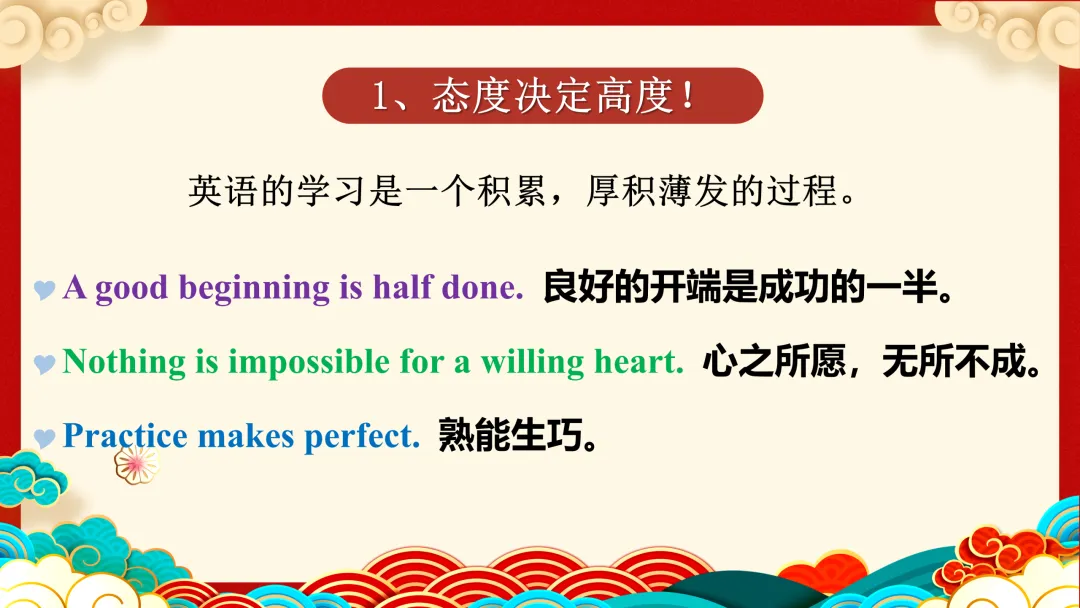 1、态度决定高度！

英语的学习是一个积累，厚积薄发的过程。

A good beginning is half done. 良好的开端是成功的一半。

Nothing is impossible for a willing heart. 心之所愿，无所不成。

Practice makes perfect. 熟能生巧。